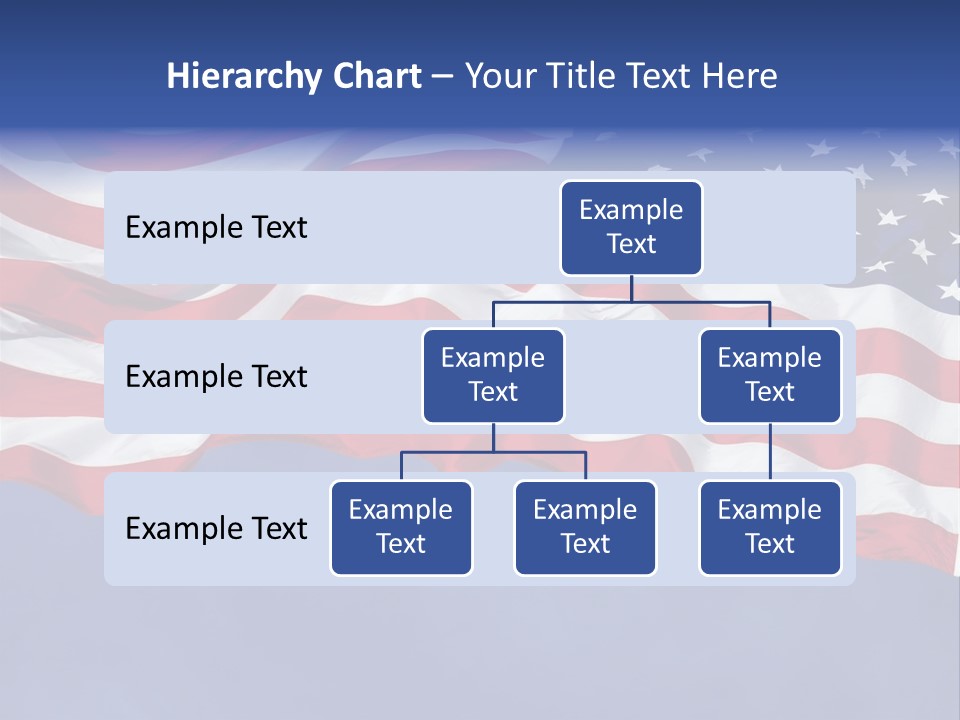 Hierarchy Chart – Your Title Text Here

Example Text

Example Text

Example Text

Example Text

Example Text

Example Text

Example Text

Example Text

Example Text